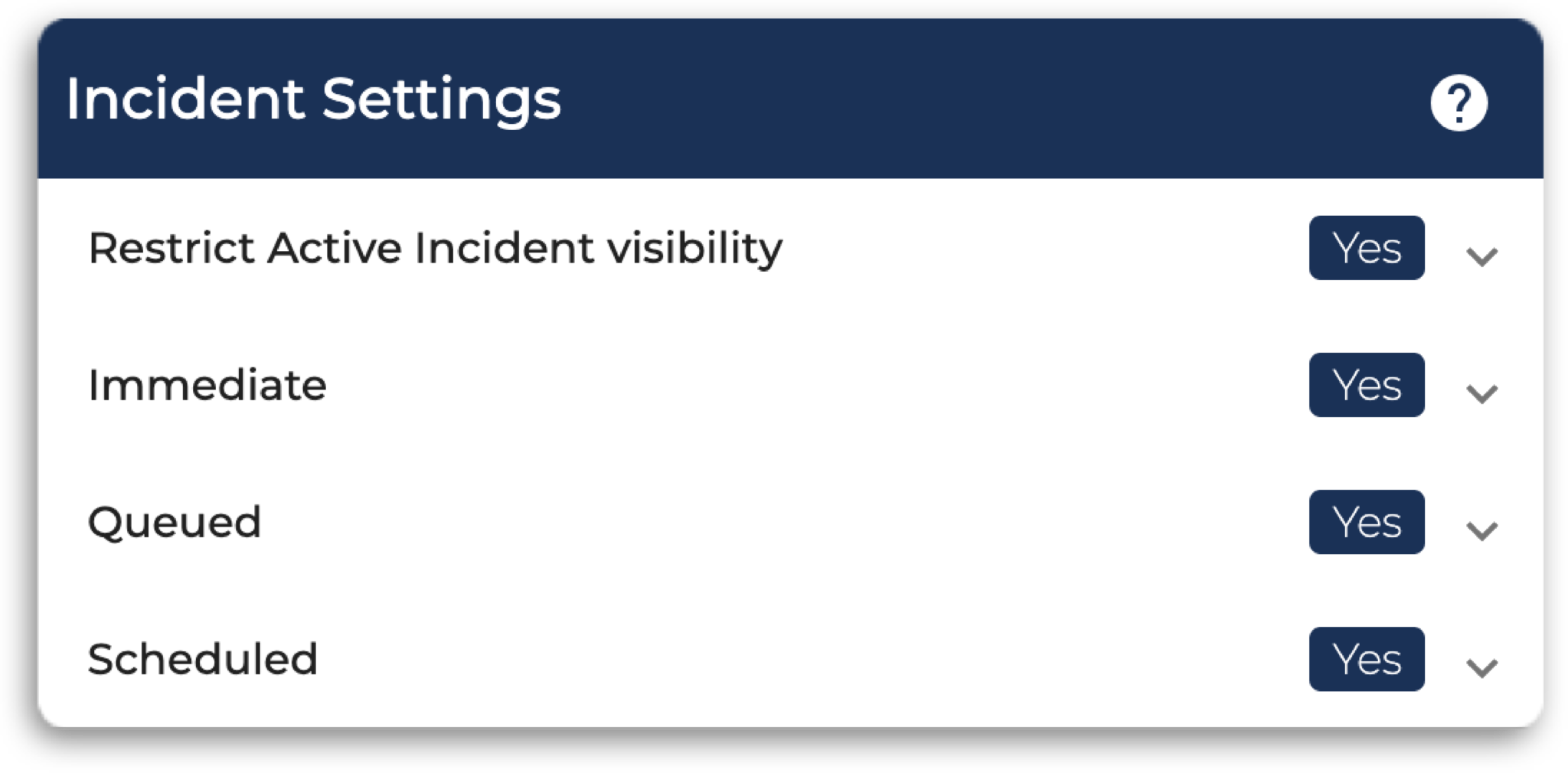 Incident Settings

?

Restrict Active Incident visibility Yes

Immediate Yes

Queued Yes

Scheduled Yes